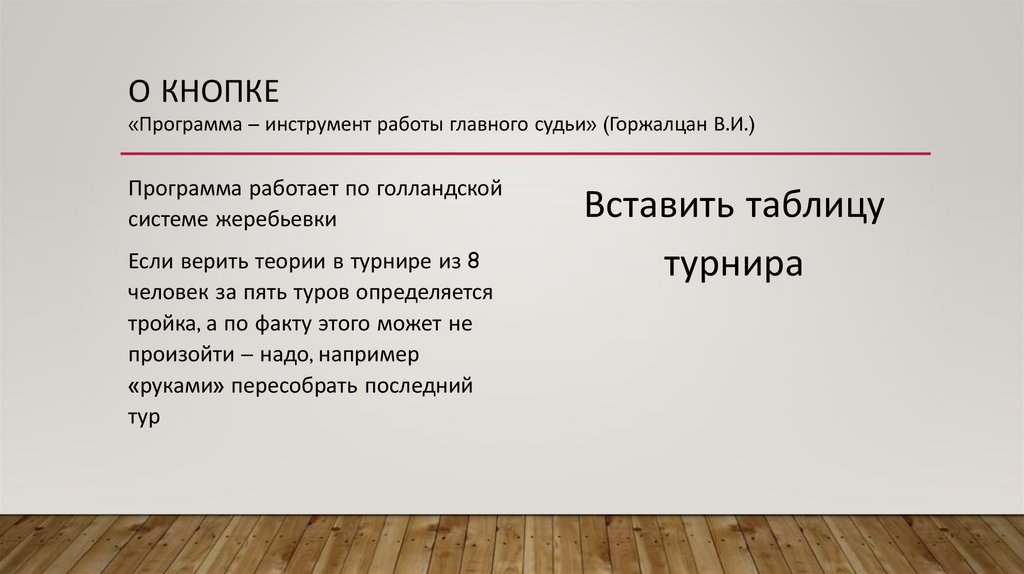 О КНОПКЕ
«Программа – инструмент работы главного судьи» (Горжалцан В.И.)

Программа работает по голландской системе жеребьевки

Если верить теории в турнире из 8 человек за пять туров определяется тройка, а по факту этого может не произойти – надо, например «руками» пересобрать последний тур

Вставить таблицу турнира